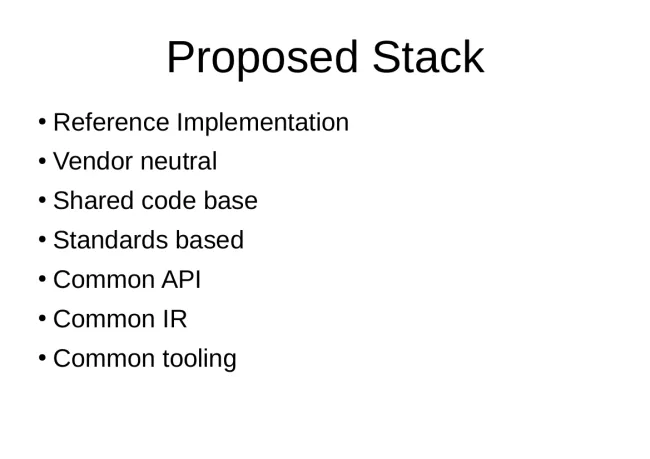 Proposed Stack

• Reference Implementation
• Vendor neutral
• Shared code base
• Standards based
• Common API
• Common IR
• Common tooling